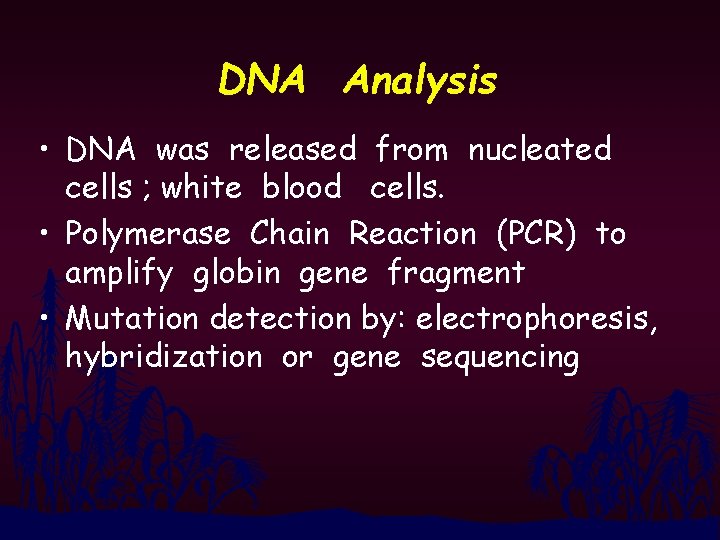 DNA Analysis

• DNA was released from nucleated cells ; white blood cells.
• Polymerase Chain Reaction (PCR) to amplify globin gene fragment
• Mutation detection by: electrophoresis, hybridization or gene sequencing